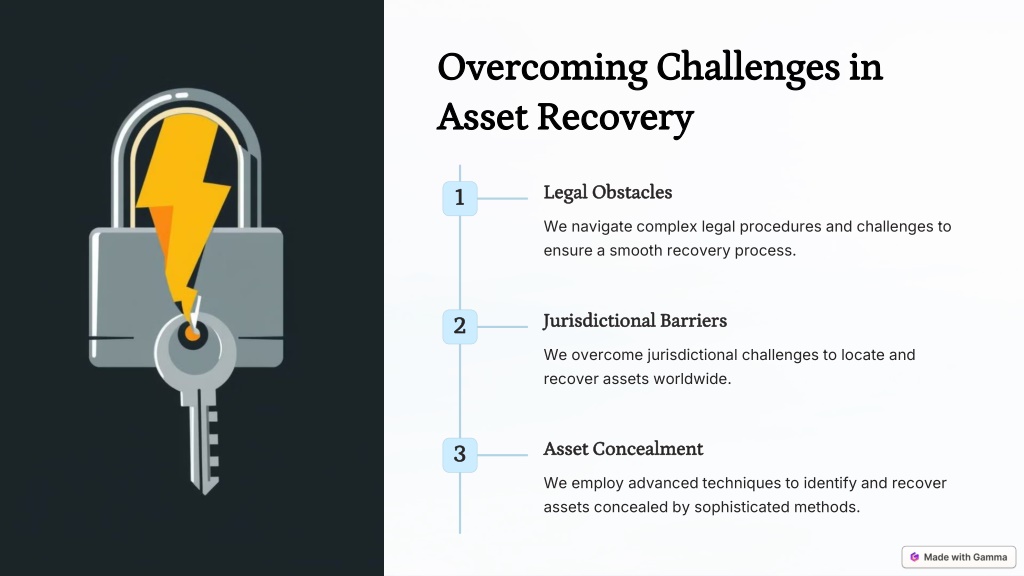 Overcoming Challenges in Asset Recovery

1

Legal Obstacles

We navigate complex legal procedures and challenges to ensure a smooth recovery process.

2

Jurisdictional Barriers

We overcome jurisdictional challenges to locate and recover assets worldwide.

3

Asset Concealment

We employ advanced techniques to identify and recover assets concealed by sophisticated methods.

Made with Gamma